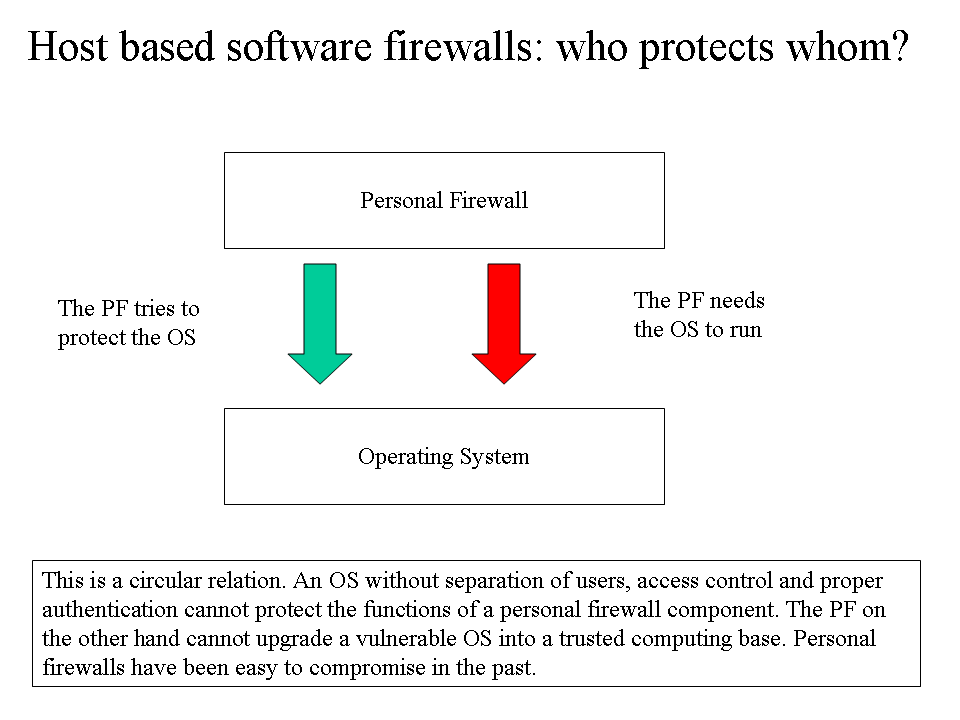 Host based software firewalls: who protects whom?

Personal Firewall

The PF tries to protect the OS

The PF needs the OS to run

Operating System

This is a circular relation. An OS without separation of users, access control and proper authentication cannot protect the functions of a personal firewall component. The PF on the other hand cannot upgrade a vulnerable OS into a trusted computing base. Personal firewalls have been easy to compromise in the past.